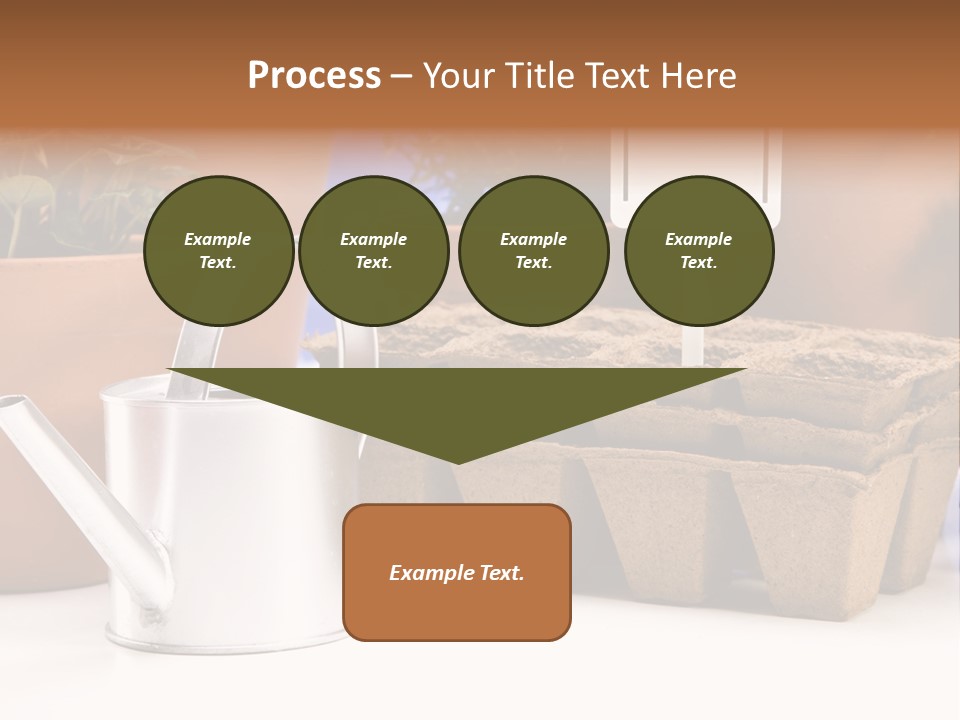 Process – Your Title Text Here

Example Text.

Example Text.

Example Text.

Example Text.

Example Text.